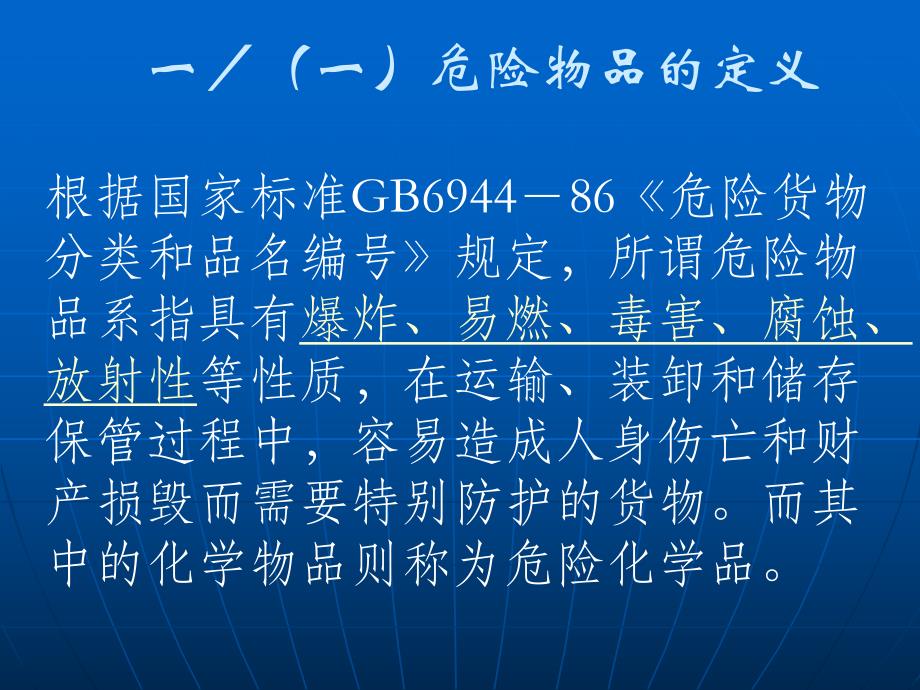 一／（一）危险物品的定义

根据国家标准GB6944－86《危险货物分类和品名编号》规定，所谓危险物品系指具有爆炸、易燃、毒害、腐蚀、放射性等性质，在运输、装卸和储存保管过程中，容易造成人身伤亡和财产损毁而需要特别防护的货物。而其中的化学物品则称为危险化学品。